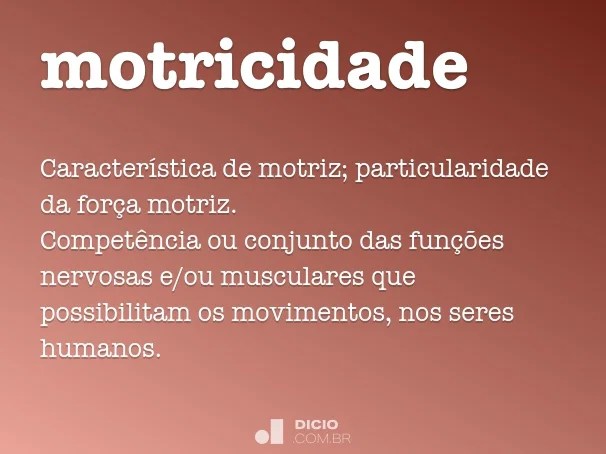 motricidade

Característica de motriz; particularidade da força motriz.
Competência ou conjunto das funções nervosas e/ou musculares que possibilitam os movimentos, nos seres humanos.

DICIO
.COM.BR